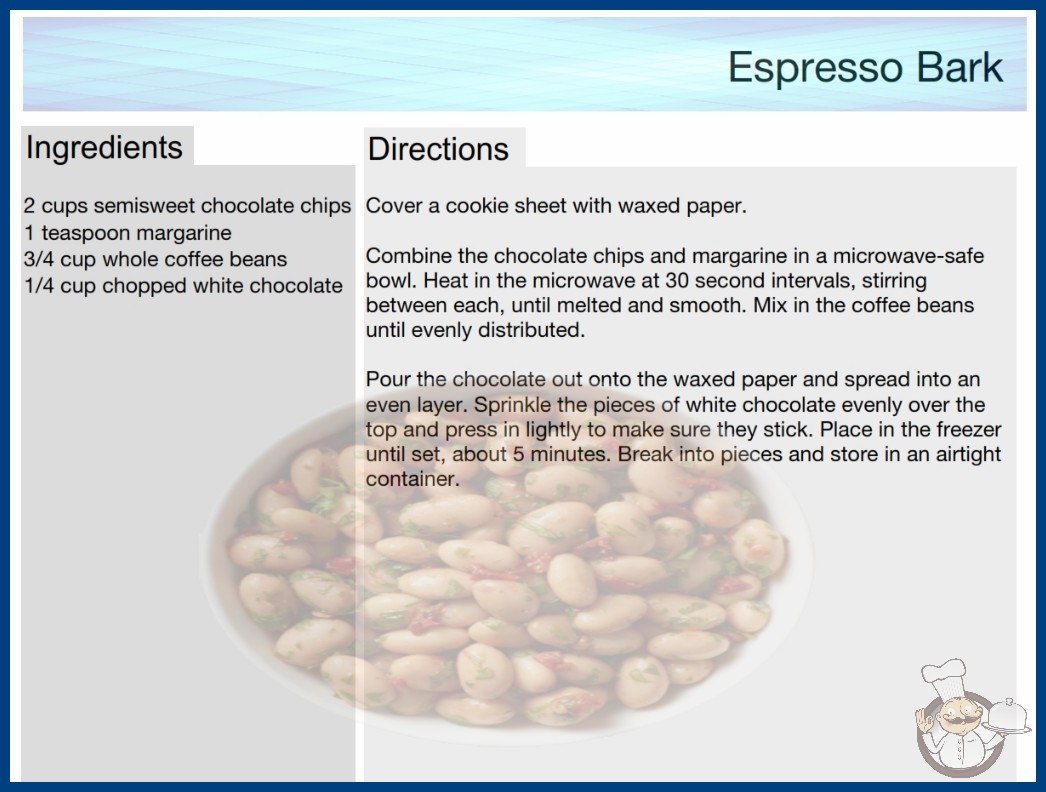 Espresso Bark

Ingredients

2 cups semisweet chocolate chips
1 teaspoon margarine
3/4 cup whole coffee beans
1/4 cup chopped white chocolate

Directions

Cover a cookie sheet with waxed paper.

Combine the chocolate chips and margarine in a microwave-safe bowl. Heat in the microwave at 30 second intervals, stirring between each, until melted and smooth. Mix in the coffee beans until evenly distributed.

Pour the chocolate out onto the waxed paper and spread into an even layer. Sprinkle the pieces of white chocolate evenly over the top and press in lightly to make sure they stick. Place in the freezer until set, about 5 minutes. Break into pieces and store in an airtight container.